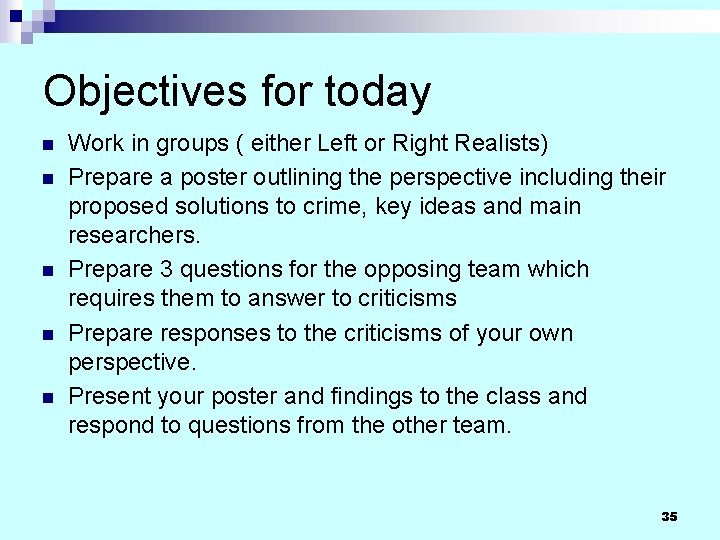 Objectives for today

- Work in groups ( either Left or Right Realists)
- Prepare a poster outlining the perspective including their proposed solutions to crime, key ideas and main researchers.
- Prepare 3 questions for the opposing team which requires them to answer to criticisms
- Prepare responses to the criticisms of your own perspective.
- Present your poster and findings to the class and respond to questions from the other team.

35